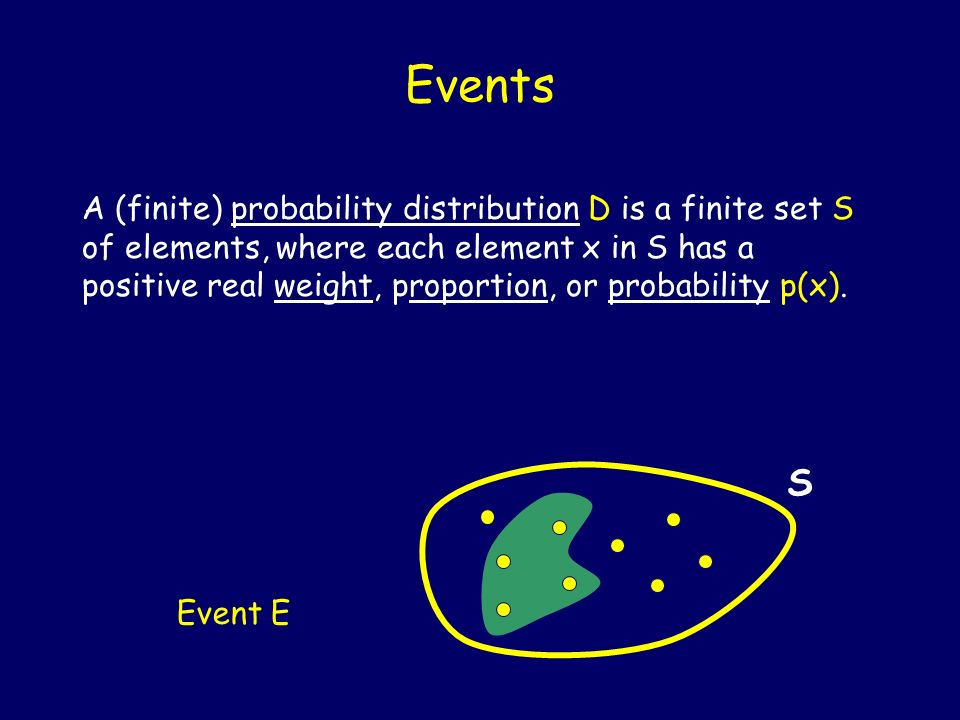 Events

A (finite) probability distribution D is a finite set S of elements, where each element x in S has a positive real weight, proportion, or probability p(x).

S

Event E